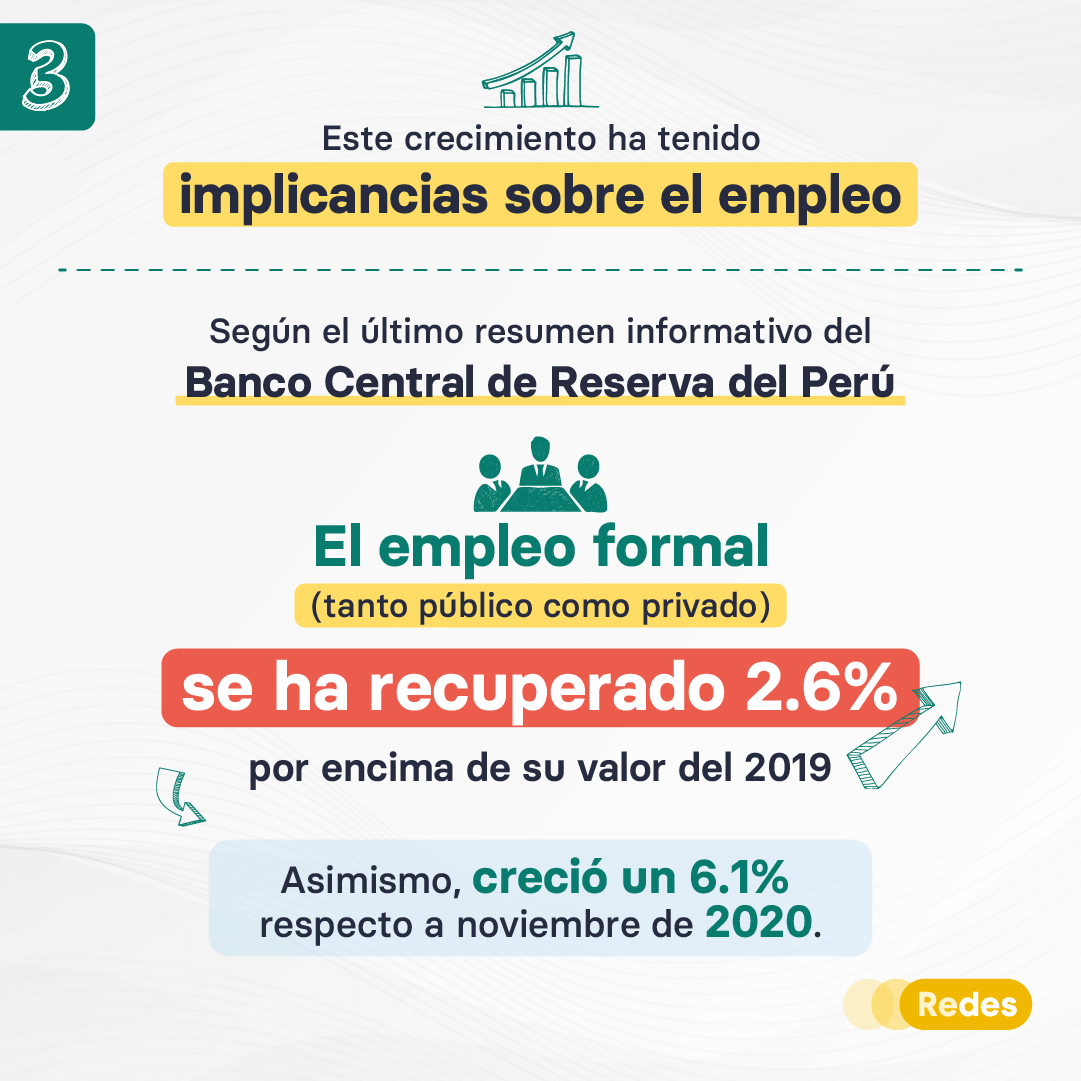 3

Este crecimiento ha tenido
implicancias sobre el empleo

Según el último resumen informativo del
Banco Central de Reserva del Perú

El empleo formal
(tanto público como privado)
se ha recuperado 2.6%
por encima de su valor del 2019

Asimismo, creció un 6.1% respecto a noviembre de 2020.

Redes